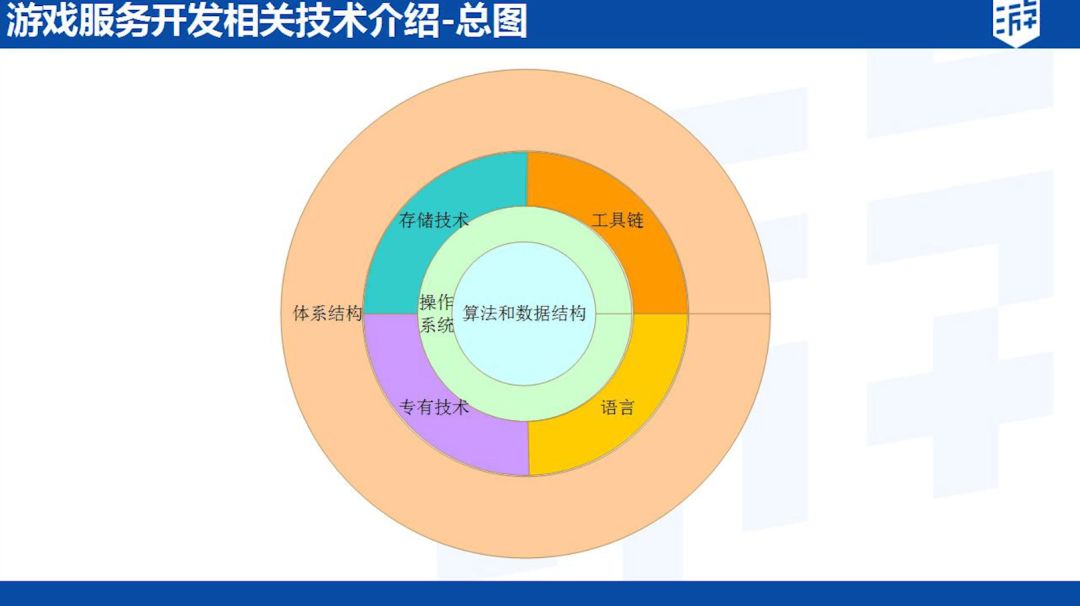 游戏服务开发相关技术介绍-总图

存储技术

工具链

体系结构

操作系统

算法和数据结构

专有技术

语言